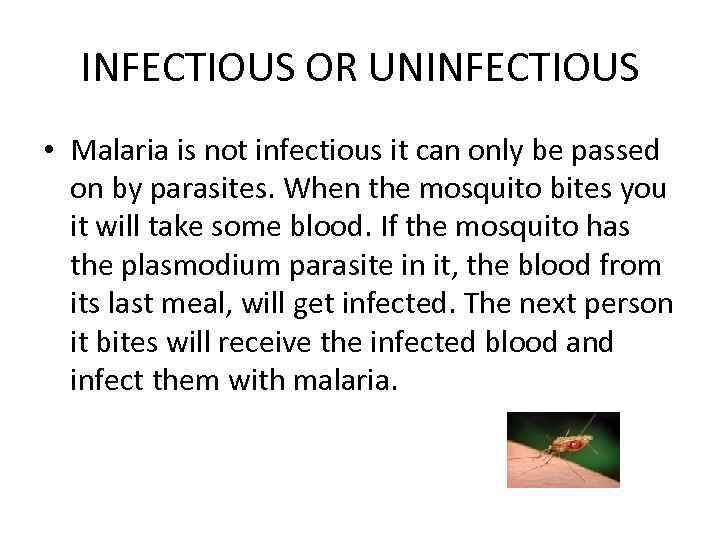 INFECTIOUS OR UNINFECTIOUS

• Malaria is not infectious it can only be passed on by parasites. When the mosquito bites you it will take some blood. If the mosquito has the plasmodium parasite in it, the blood from its last meal, will get infected. The next person it bites will receive the infected blood and infect them with malaria.